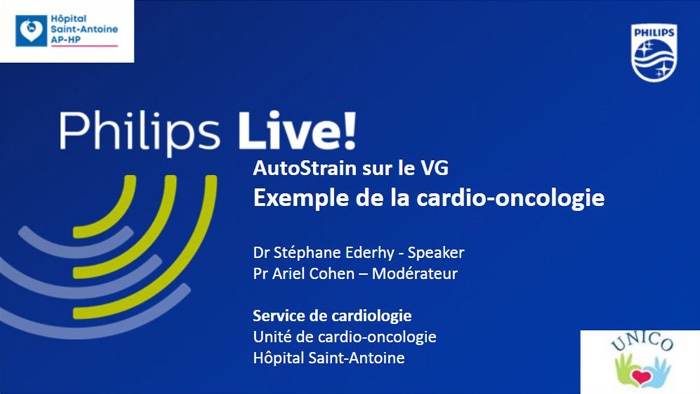 Hôpital Saint-Antoine AP-HP

PHILIPS

Philips Live!

AutoStrain sur le VG

Exemple de la cardio-oncologie

Dr Stéphane Ederhy - Speaker
Pr Ariel Cohen – Modérateur

Service de cardiologie
Unité de cardio-oncologie
Hôpital Saint-Antoine

UNICO